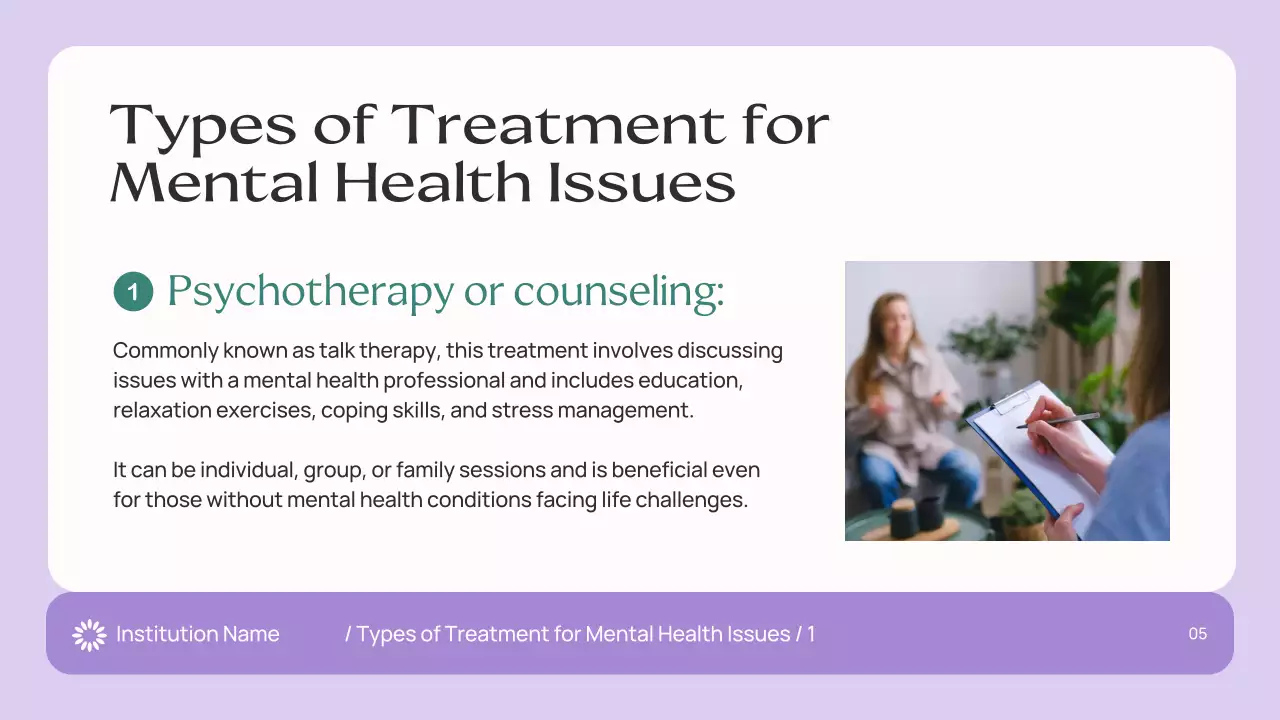 Types of Treatment for Mental Health Issues

1 Psychotherapy or counseling:

Commonly known as talk therapy, this treatment involves discussing issues with a mental health professional and includes education, relaxation exercises, coping skills, and stress management.

It can be individual, group, or family sessions and is beneficial even for those without mental health conditions facing life challenges.

Institution Name / Types of Treatment for Mental Health Issues / 1 05